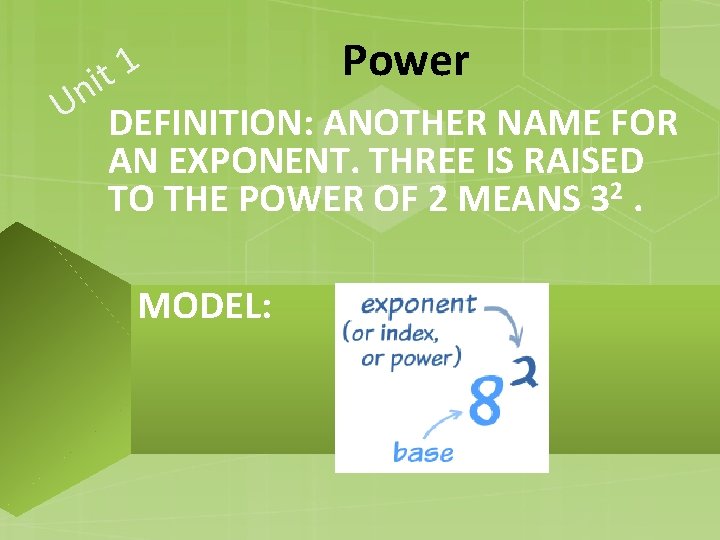 Unit 1

Power

DEFINITION: ANOTHER NAME FOR AN EXPONENT. THREE IS RAISED TO THE POWER OF 2 MEANS $3^2$ .

MODEL:

exponent (or index, or power)

$8^2$

base